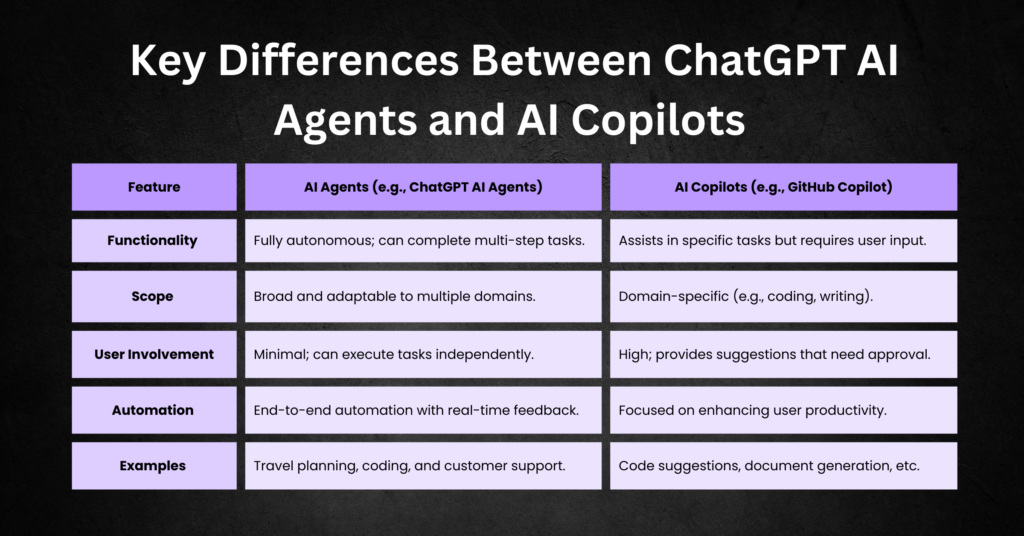 Key Differences Between ChatGPT AI Agents and AI Copilots

| Feature | AI Agents (e.g., ChatGPT AI Agents) | AI Copilots (e.g., GitHub Copilot) |
|---|---|---|
| Functionality | Fully autonomous; can complete multi-step tasks. | Assists in specific tasks but requires user input. |
| Scope | Broad and adaptable to multiple domains. | Domain-specific (e.g., coding, writing). |
| User Involvement | Minimal; can execute tasks independently. | High; provides suggestions that need approval. |
| Automation | End-to-end automation with real-time feedback. | Focused on enhancing user productivity. |
| Examples | Travel planning, coding, and customer support. | Code suggestions, document generation, etc. |